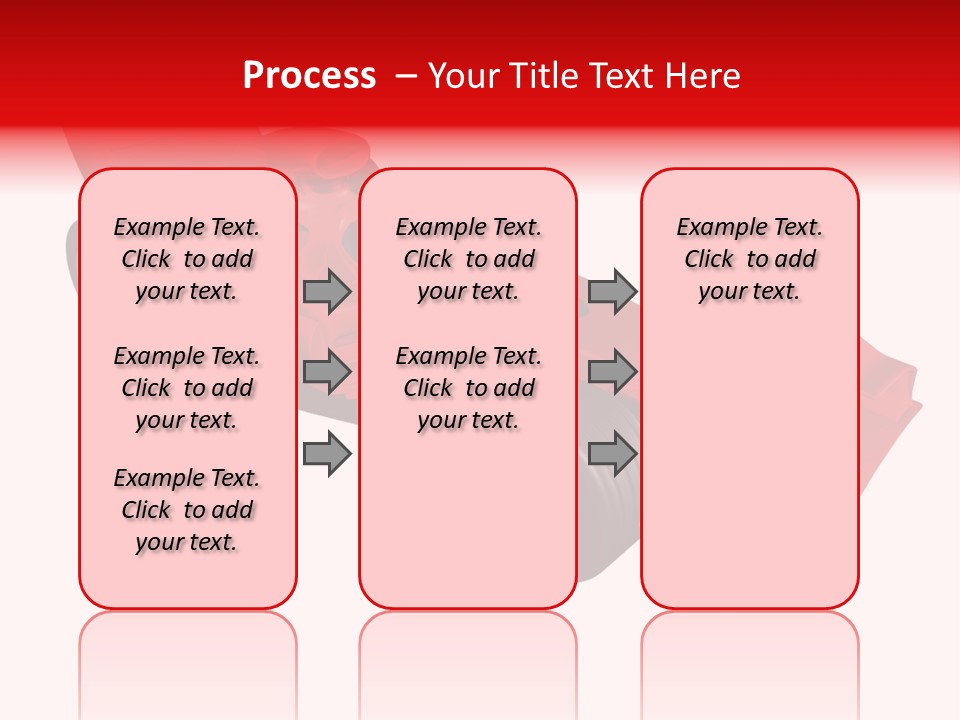 Process – Your Title Text Here

Example Text. Click to add your text.

Example Text. Click to add your text.

Example Text. Click to add your text.

Example Text. Click to add your text.

Example Text. Click to add your text.

Example Text. Click to add your text.